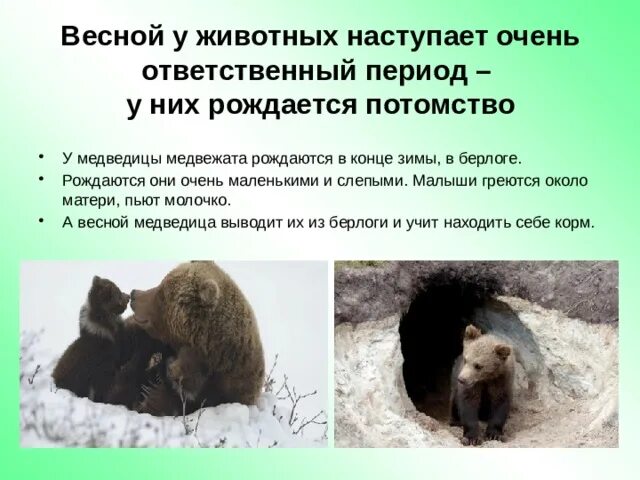 Весной у животных наступает очень ответственный период – у них рождается потомство

• У медведицы медвежата рождаются в конце зимы, в берлоге.
• Рождаются они очень маленькими и слепыми. Малыши греются около матери, пьют молочко.
• А весной медведица выводит их из берлоги и учит находить себе корм.